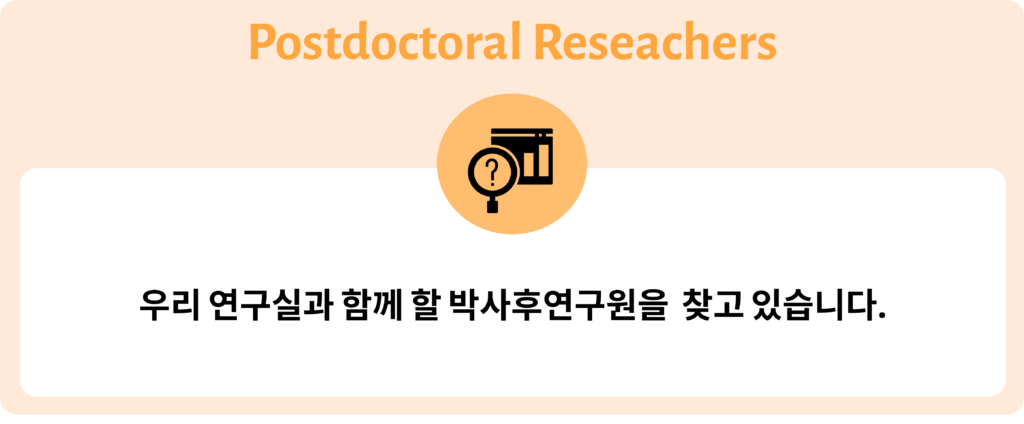 Postdoctoral Reseachers

?

우리 연구실과 함께 할 박사후연구원을  찾고 있습니다.